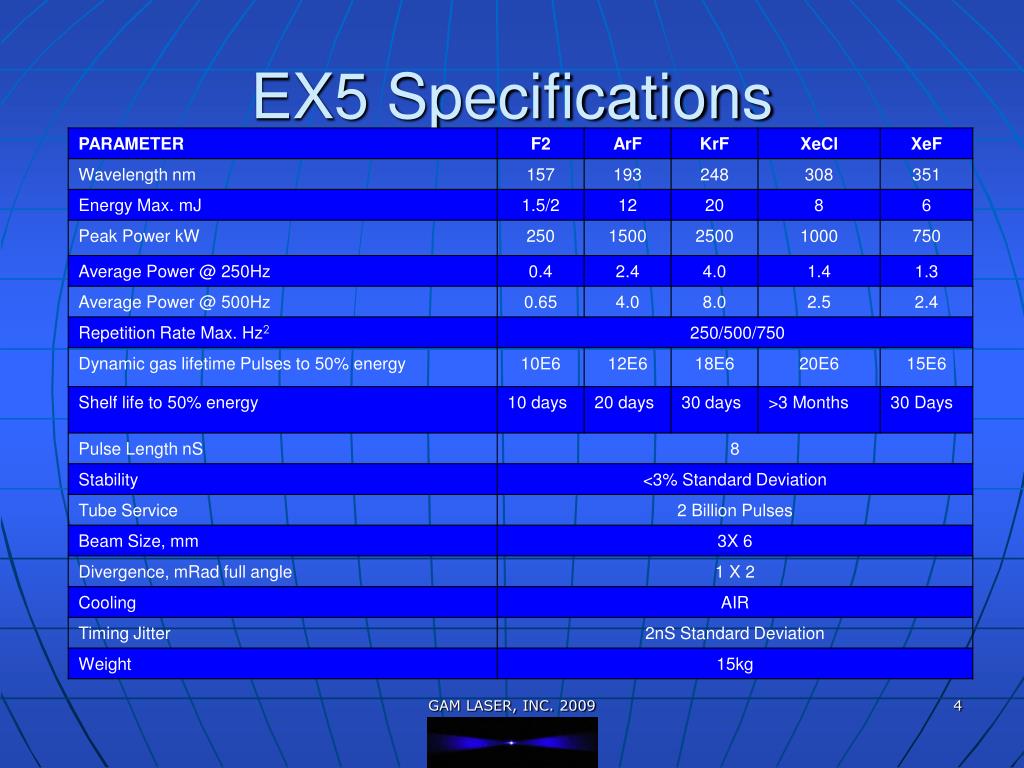 EX5 Specifications

| PARAMETER | F2 | ArF | KrF | XeCl | XeF |
|---|---|---|---|---|---|
| Wavelength nm | 157 | 193 | 248 | 308 | 351 |
| Energy Max. mJ | 1.5/2 | 12 | 20 | 8 | 6 |
| Peak Power kW | 250 | 1500 | 2500 | 1000 | 750 |
| Average Power @ 250Hz | 0.4 | 2.4 | 4.0 | 1.4 | 1.3 |
| Average Power @ 500Hz | 0.65 | 4.0 | 8.0 | 2.5 | 2.4 |
| Repetition Rate Max. Hz$^2$ | 250/500/750 | | | | |
| Dynamic gas lifetime Pulses to 50% energy | 10E6 | 12E6 | 18E6 | 20E6 | 15E6 |
| Shelf life to 50% energy | 10 days | 20 days | 30 days | >3 Months | 30 Days |
| Pulse Length nS | 8 | | | | |
| Stability | <3% Standard Deviation | | | | |
| Tube Service | 2 Billion Pulses | | | | |
| Beam Size, mm | 3X 6 | | | | |
| Divergence, mRad full angle | 1 X 2 | | | | |
| Cooling | AIR | | | | |
| Timing Jitter | 2nS Standard Deviation | | | | |
| Weight | 15kg | | | | |

GAM LASER, INC. 2009

4